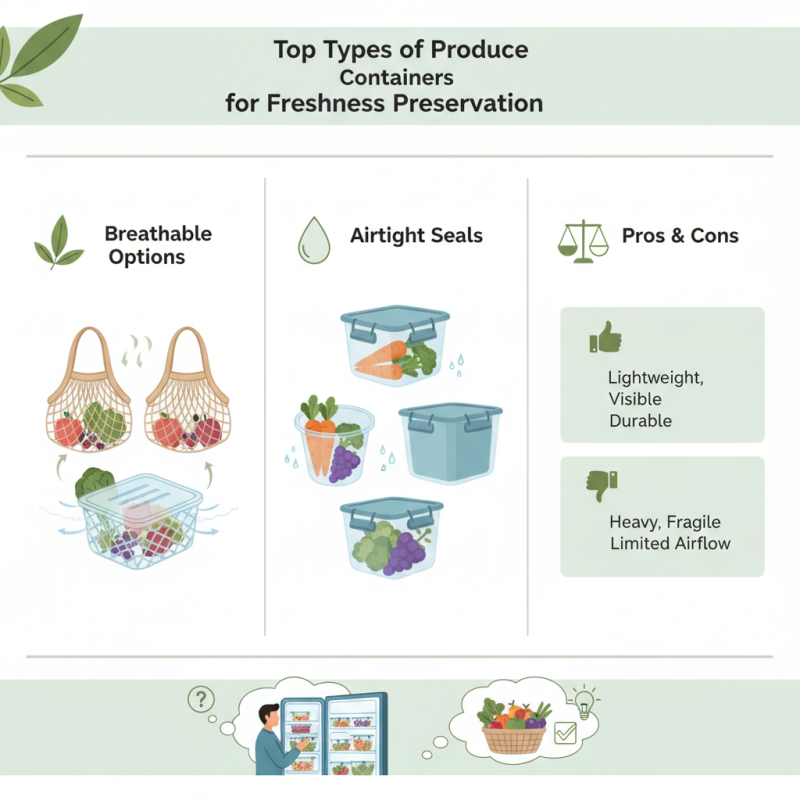 Top Types of Produce Containers for Freshness Preservation

Breathable Options

Airtight Seals

Pros & Cons

Lightweight, Visible Durable

Heavy, Fragile Limited Airflow

?